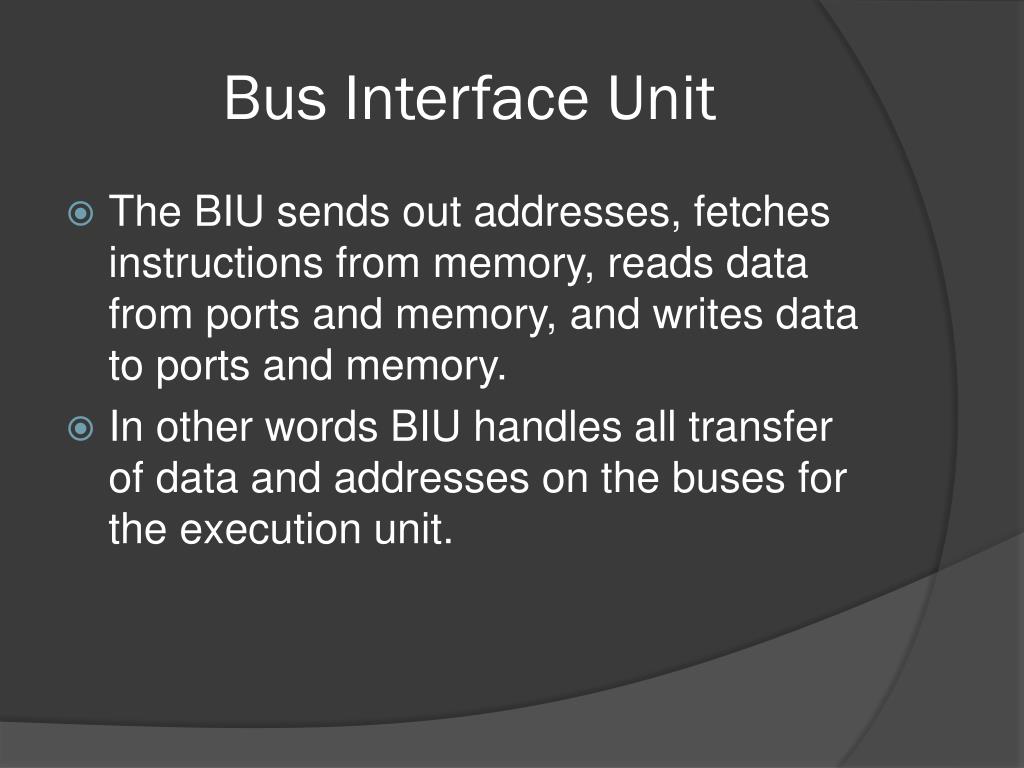 Bus Interface Unit

The BIU sends out addresses, fetches instructions from memory, reads data from ports and memory, and writes data to ports and memory.

In other words BIU handles all transfer of data and addresses on the buses for the execution unit.